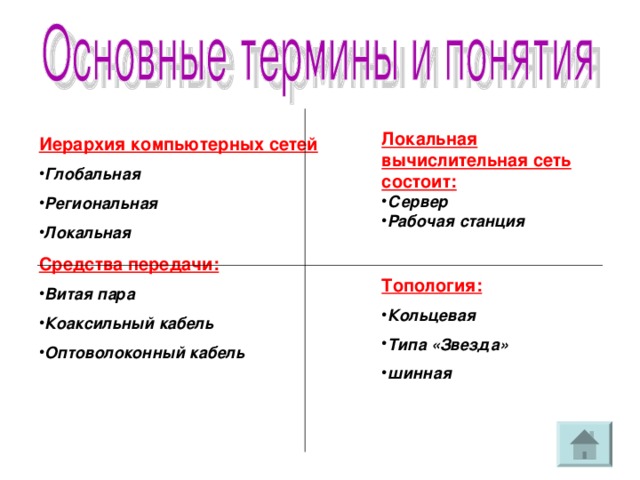 Основные термины и понятия

Иерархия компьютерных сетей

•Глобальная

•Региональная

•Локальная

Средства передачи:

•Витая пара

•Коаксильный кабель

•Оптоволоконный кабель

Локальная вычислительная сеть состоит:

•Сервер
•Рабочая станция

Топология:

•Кольцевая

•Типа «Звезда»

•шинная